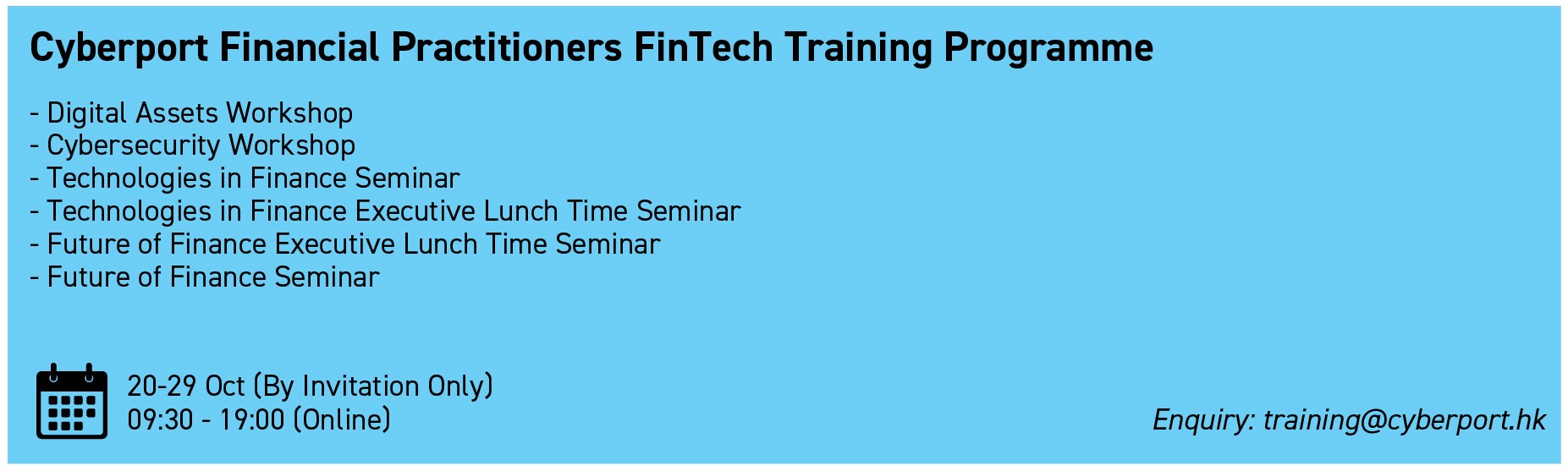 Cyberport Financial Practitioners FinTech Training Programme

- Digital Assets Workshop
- Cybersecurity Workshop
- Technologies in Finance Seminar
- Technologies in Finance Executive Lunch Time Seminar
- Future of Finance Executive Lunch Time Seminar
- Future of Finance Seminar

20-29 Oct (By Invitation Only)
09:30 - 19:00 (Online)

Enquiry: training@cyberport.hk